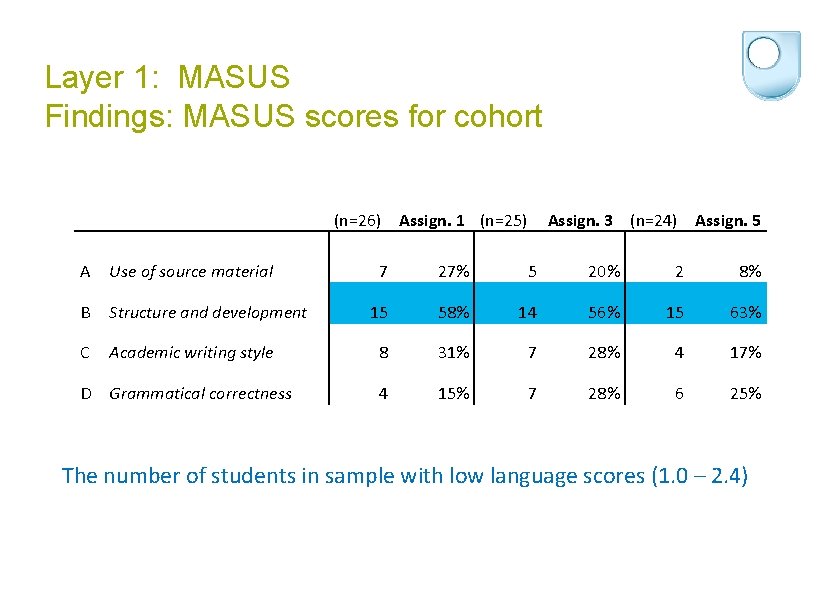 Layer 1: MASUS
Findings: MASUS scores for cohort

| | | (n=26) | Assign. 1 | (n=25) | Assign. 3 | (n=24) | Assign. 5 |
|---|---|---|---|---|---|---|---|
| A | Use of source material | 7 | 27% | 5 | 20% | 2 | 8% |
| B | Structure and development | 15 | 58% | 14 | 56% | 15 | 63% |
| C | Academic writing style | 8 | 31% | 7 | 28% | 4 | 17% |
| D | Grammatical correctness | 4 | 15% | 7 | 28% | 6 | 25% |

The number of students in sample with low language scores (1.0 – 2.4)